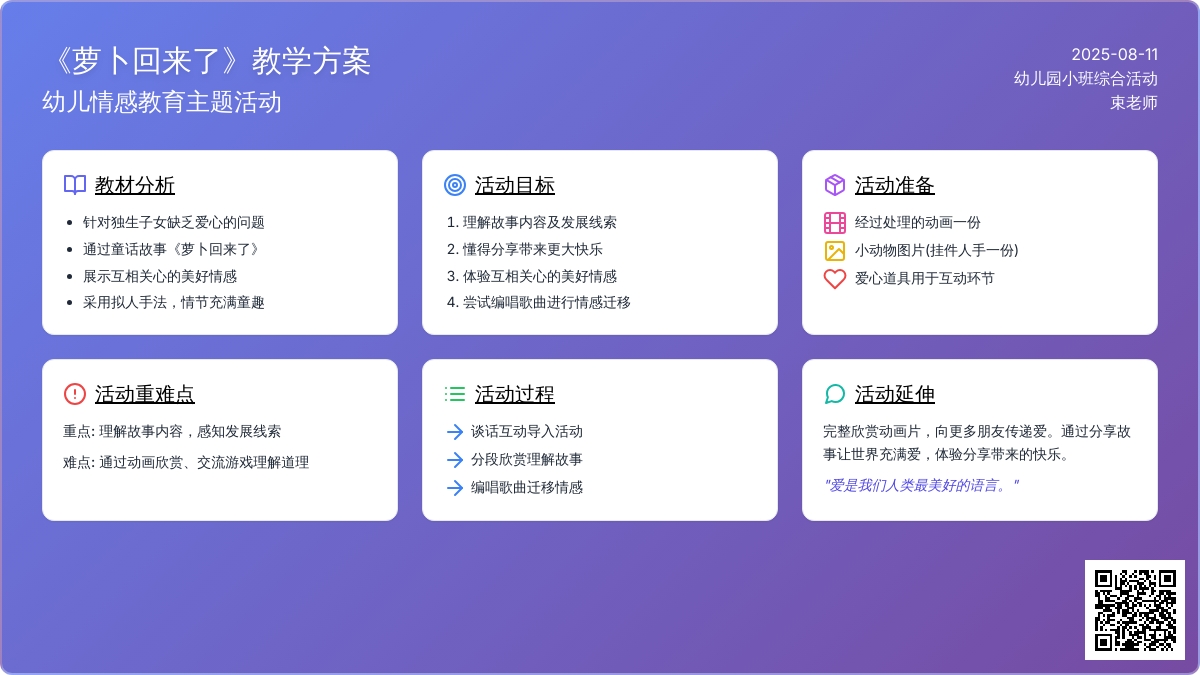 《萝卜回来了》教学方案
幼儿情感教育主题活动

2025-08-11
幼儿园小班综合活动
束老师

教材分析
- 针对独生子女缺乏爱心的问题
- 通过童话故事《萝卜回来了》
- 展示互相关心的美好情感
- 采用拟人手法，情节充满童趣

活动目标
1. 理解故事内容及发展线索
2. 懂得分享带来更大快乐
3. 体验互相关心的美好情感
4. 尝试编唱歌曲进行情感迁移

活动准备
经过处理的动画一份
小动物图片(挂件人手一份)
爱心道具用于互动环节

活动重难点
重点: 理解故事内容，感知发展线索
难点: 通过动画欣赏、交流游戏理解道理

活动过程
谈话互动导入活动
分段欣赏理解故事
编唱歌曲迁移情感

活动延伸
完整欣赏动画片，向更多朋友传递爱。通过分享故事让世界充满爱，体验分享带来的快乐。
"爱是我们人类最美好的语言。"